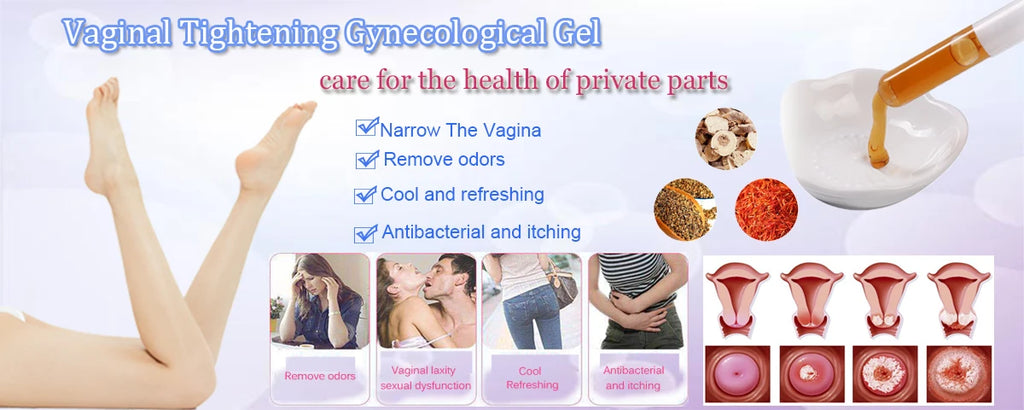 Vaginal Tightening Gynecological Gel

care for the health of private parts

Narrow The Vagina

Remove odors

Cool and refreshing

Antibacterial and itching

Remove odors

Vaginal laxity sexual dysfunction

Cool Refreshing

Antibacterial and itching